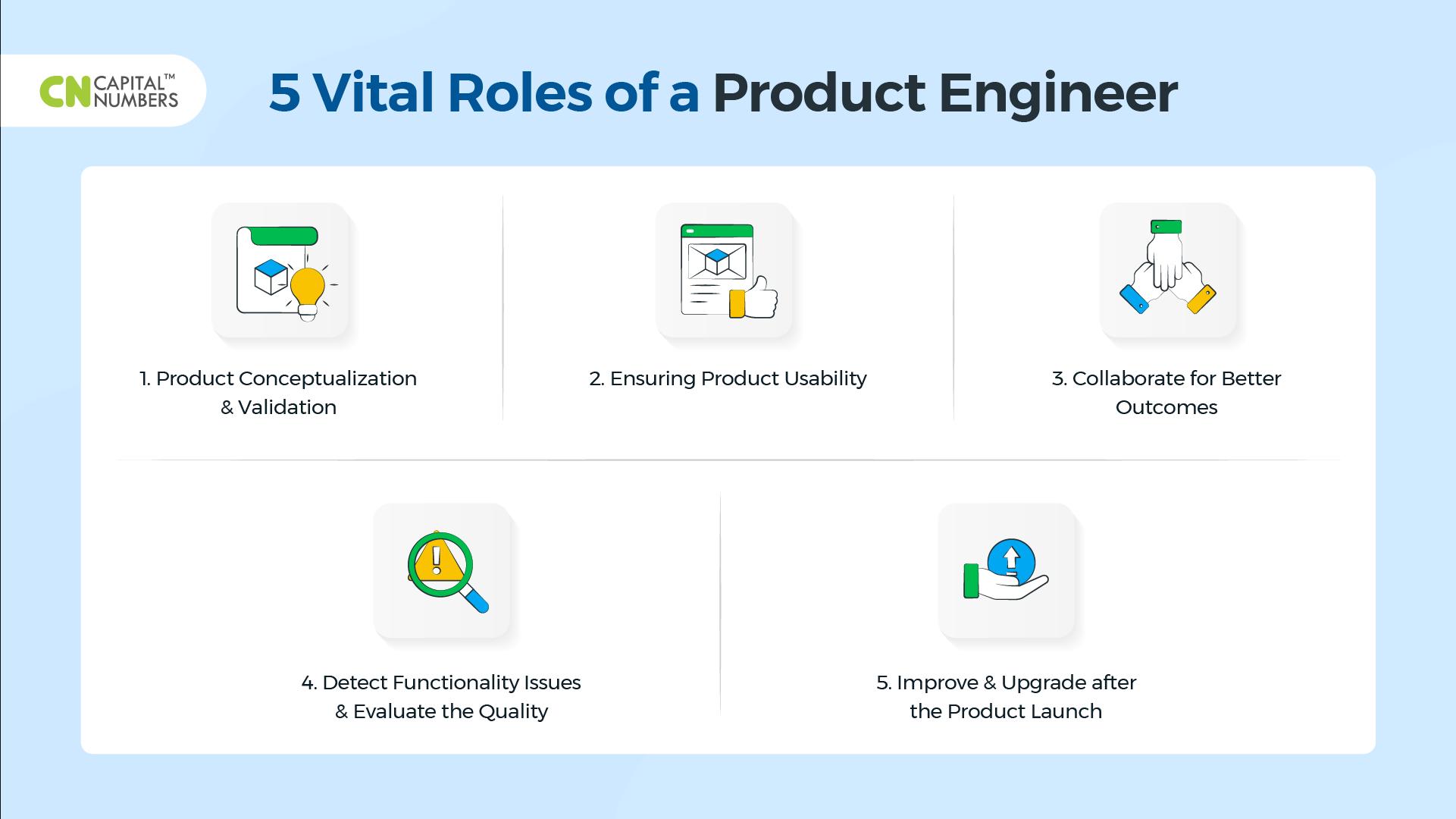 CN CAPITAL™ NUMBERS

5 Vital Roles of a Product Engineer

1. Product Conceptualization & Validation

2. Ensuring Product Usability

3. Collaborate for Better Outcomes

4. Detect Functionality Issues & Evaluate the Quality

5. Improve & Upgrade after the Product Launch